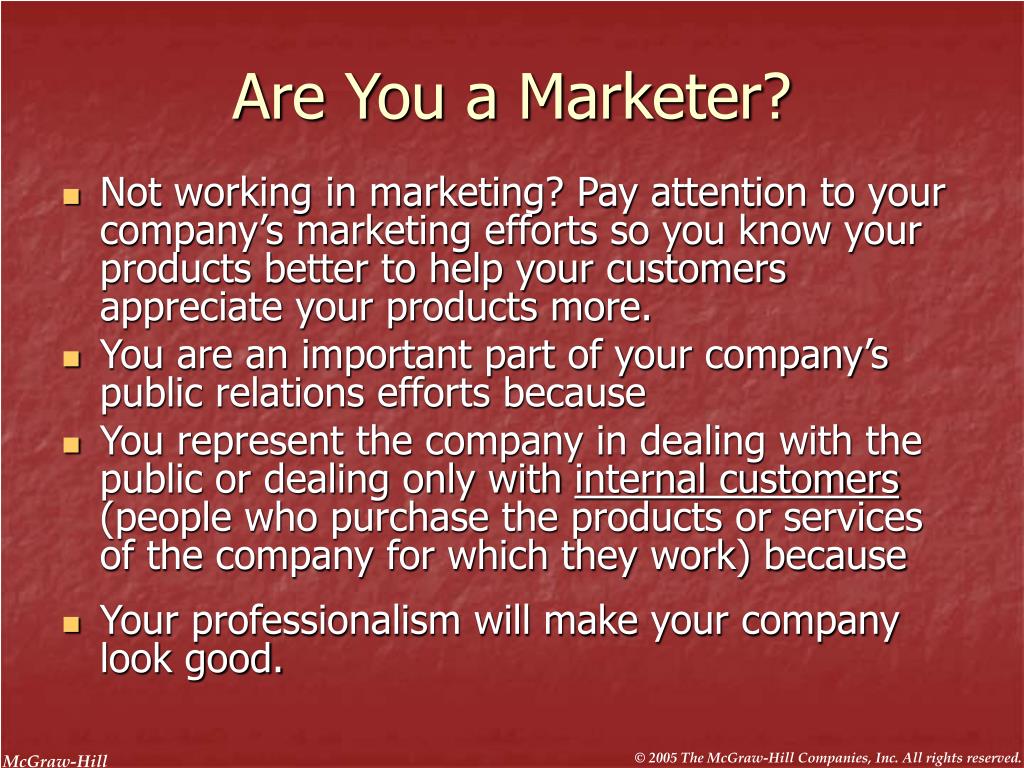 Are You a Marketer?

- Not working in marketing? Pay attention to your company’s marketing efforts so you know your products better to help your customers appreciate your products more.
- You are an important part of your company’s public relations efforts because
- You represent the company in dealing with the public or dealing only with internal customers (people who purchase the products or services of the company for which they work) because
- Your professionalism will make your company look good.

McGraw-Hill

© 2005 The McGraw-Hill Companies, Inc. All rights reserved.